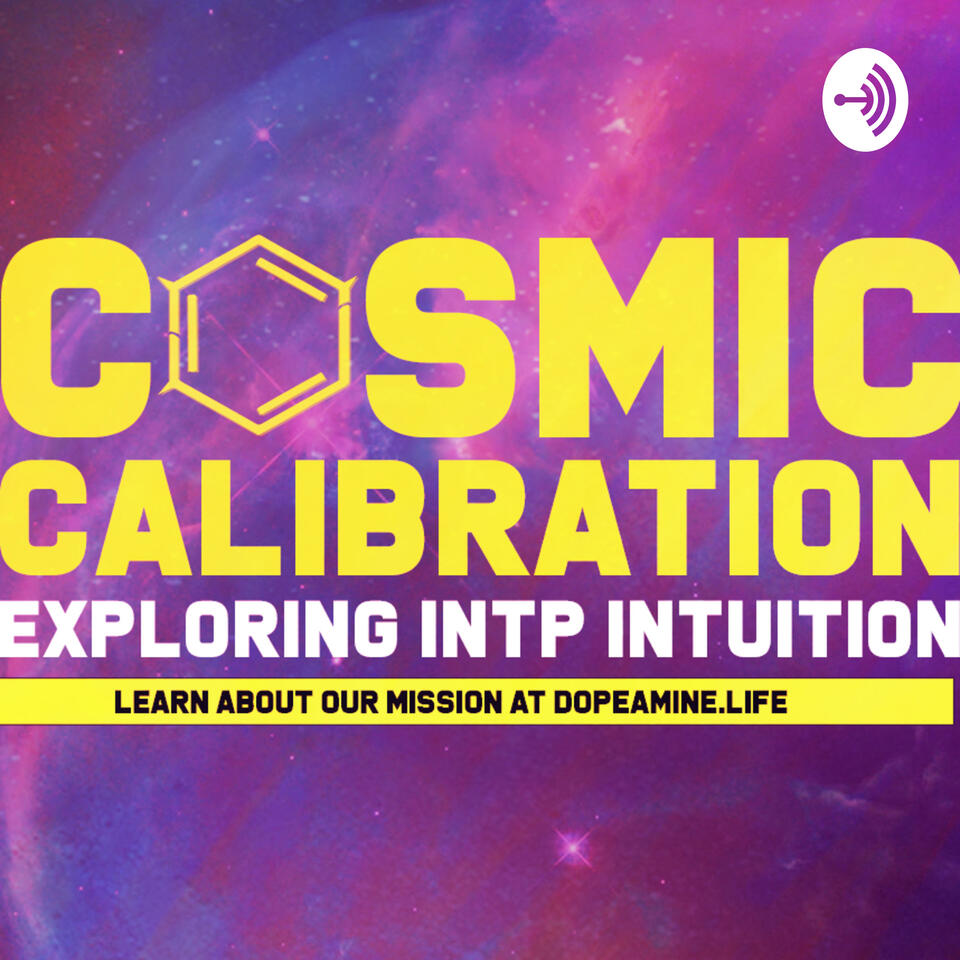 COSMIC CALIBRATION
EXPLORING INTP INTUITION
LEARN ABOUT OUR MISSION AT DOPEAMINE.LIFE